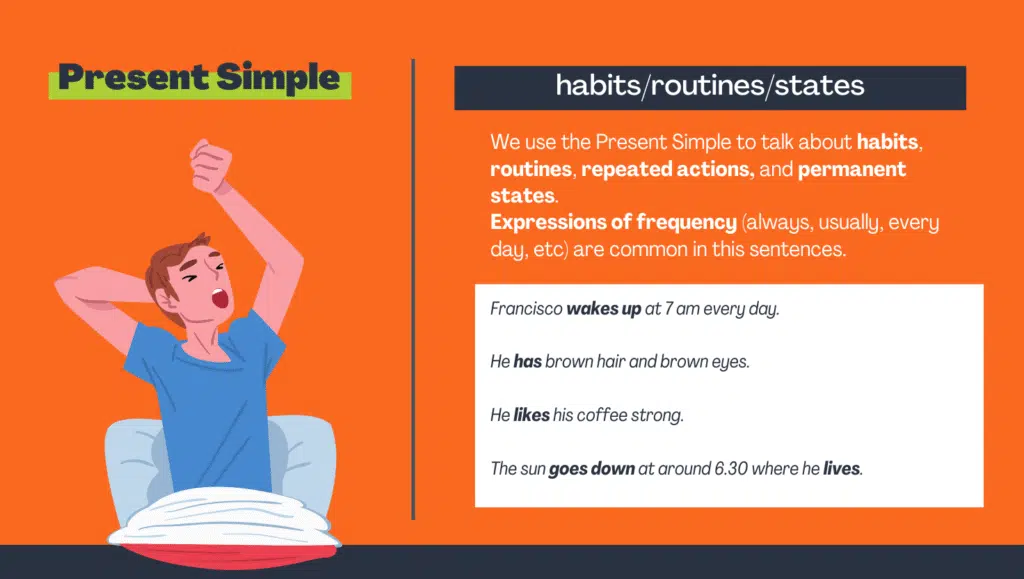 Present Simple

habits/routines/states

We use the Present Simple to talk about habits, routines, repeated actions, and permanent states.
Expressions of frequency (always, usually, every day, etc) are common in this sentences.

Francisco wakes up at 7 am every day.

He has brown hair and brown eyes.

He likes his coffee strong.

The sun goes down at around 6.30 where he lives.